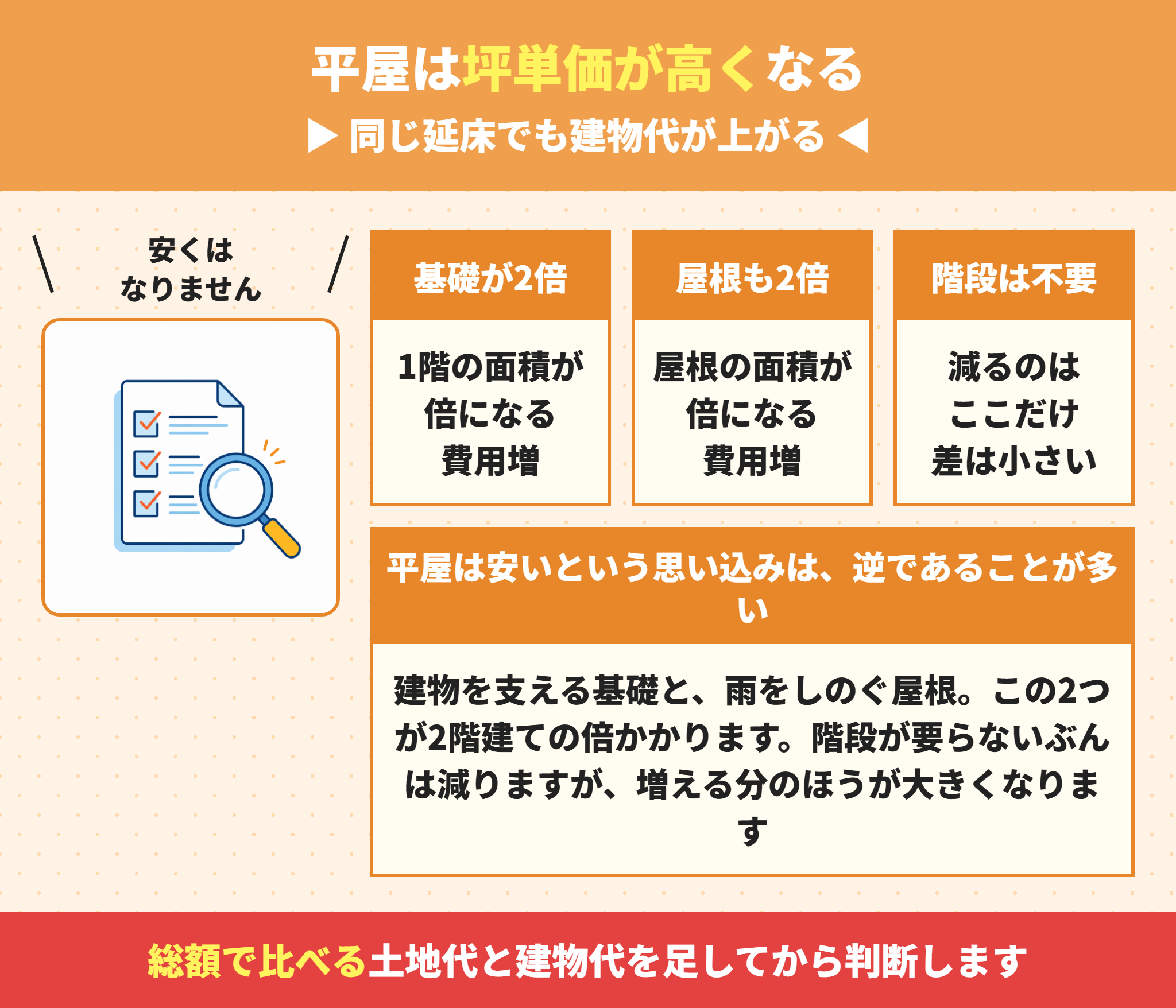 平屋は坪単価が高くなる

▶ 同じ延床でも建物代が上がる ◀

＼ 安くは なりません ／

基礎が2倍

1階の面積が倍になる費用増

屋根も2倍

屋根の面積が倍になる費用増

階段は不要

減るのはここだけ差は小さい

平屋は安いという思い込みは、逆であることが多い

建物を支える基礎と、雨をしのぐ屋根。この2つが2階建ての倍かかります。階段が要らないぶんは減りますが、増える分のほうが大きくなります

総額で比べる土地代と建物代を足してから判断します